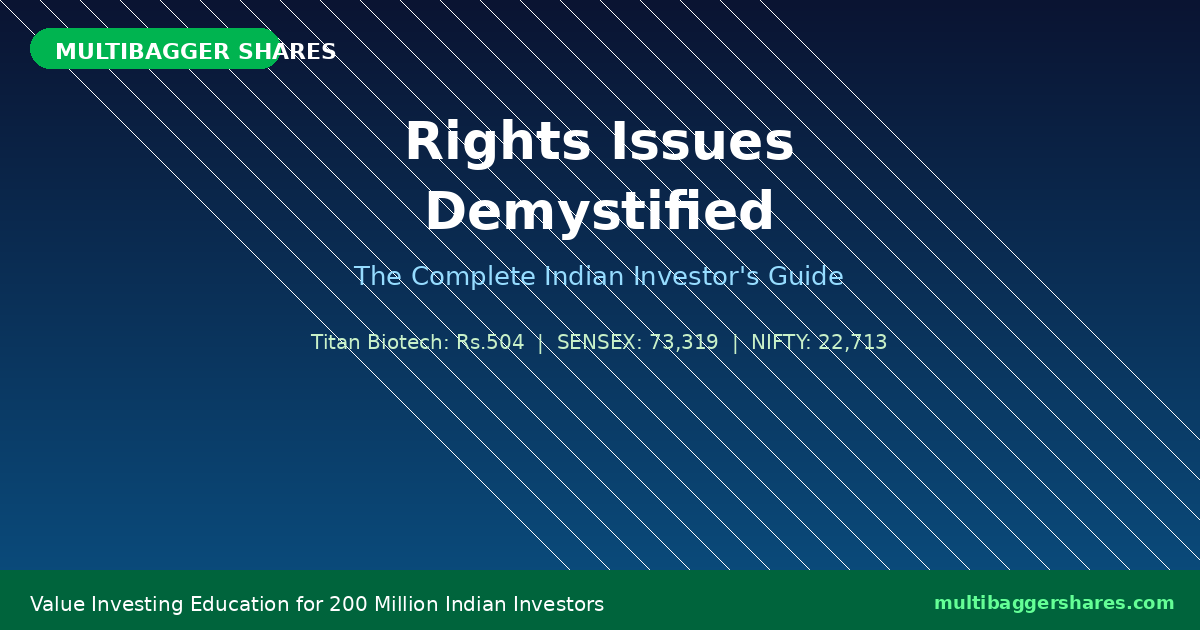 MULTIBAGGER SHARES

Rights Issues Demystified

The Complete Indian Investor's Guide

Titan Biotech: Rs.504 | SENSEX: 73,319 | NIFTY: 22,713

Value Investing Education for 200 Million Indian Investors

multibaggershares.com